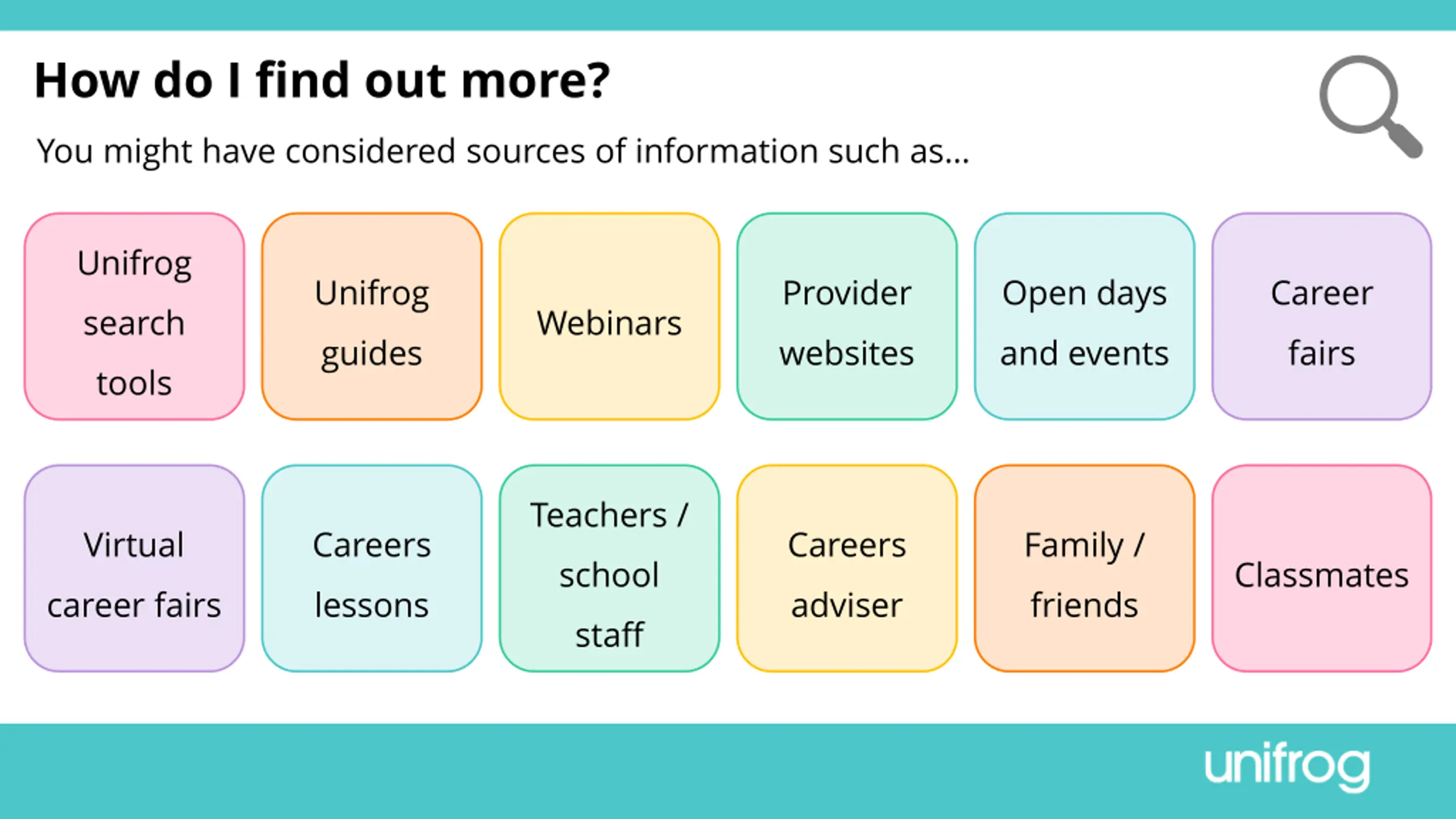 How do I find out more?

You might have considered sources of information such as...

Unifrog search tools

Unifrog guides

Webinars

Provider websites

Open days and events

Career fairs

Virtual career fairs

Careers lessons

Teachers / school staff

Careers adviser

Family / friends

Classmates

unifrog